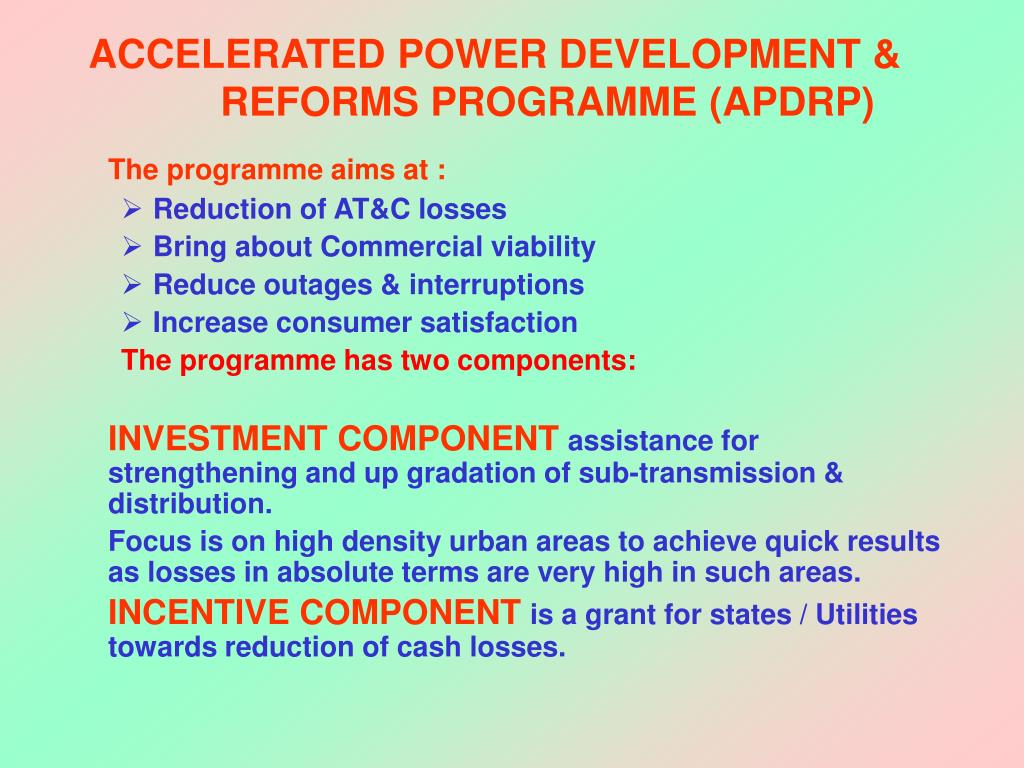 ACCELERATED POWER DEVELOPMENT & REFORMS PROGRAMME (APDRP)

The programme aims at :
➢ Reduction of AT&C losses
➢ Bring about Commercial viability
➢ Reduce outages & interruptions
➢ Increase consumer satisfaction
The programme has two components:

INVESTMENT COMPONENT assistance for strengthening and up gradation of sub-transmission & distribution.

Focus is on high density urban areas to achieve quick results as losses in absolute terms are very high in such areas.

INCENTIVE COMPONENT is a grant for states / Utilities towards reduction of cash losses.